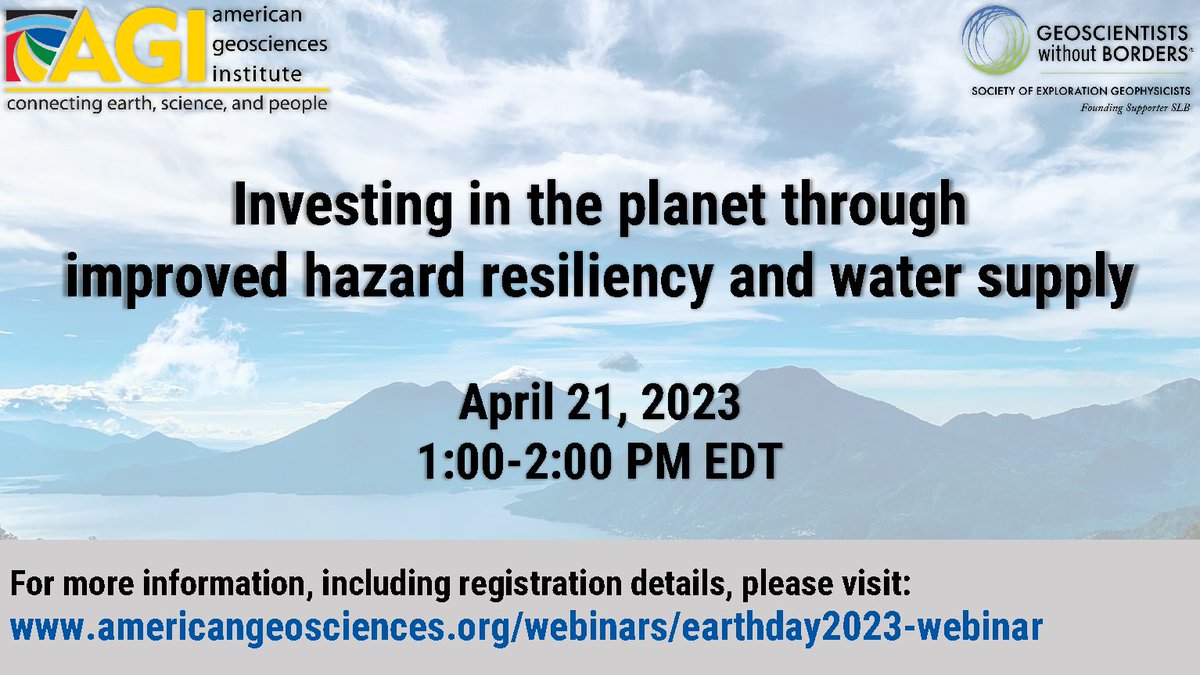 AGI american geosciences institute
connecting earth, science, and people

GEOSCIENTISTS without BORDERS®
SOCIETY OF EXPLORATION GEOPHYSICISTS
Founding Supporter SLB

Investing in the planet through improved hazard resiliency and water supply

April 21, 2023
1:00-2:00 PM EDT

For more information, including registration details, please visit:
www.americangeosciences.org/webinars/earthday2023-webinar